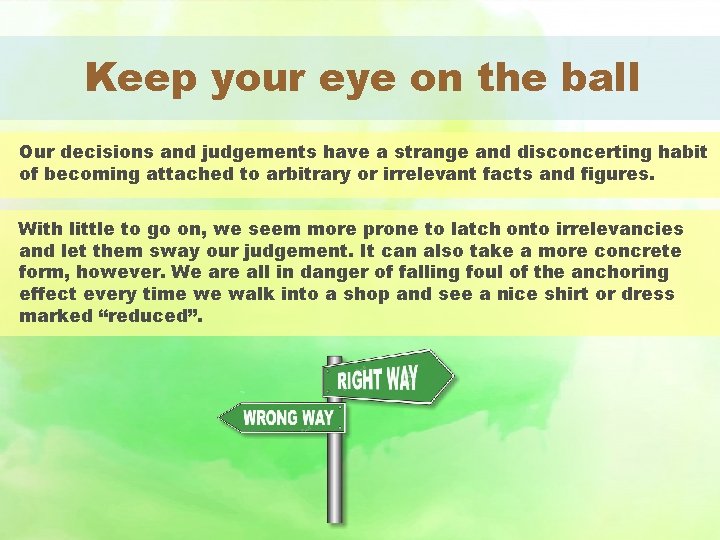 Keep your eye on the ball

Our decisions and judgements have a strange and disconcerting habit of becoming attached to arbitrary or irrelevant facts and figures.

With little to go on, we seem more prone to latch onto irrelevancies and let them sway our judgement. It can also take a more concrete form, however. We are all in danger of falling foul of the anchoring effect every time we walk into a shop and see a nice shirt or dress marked “reduced”.

RIGHT WAY

WRONG WAY